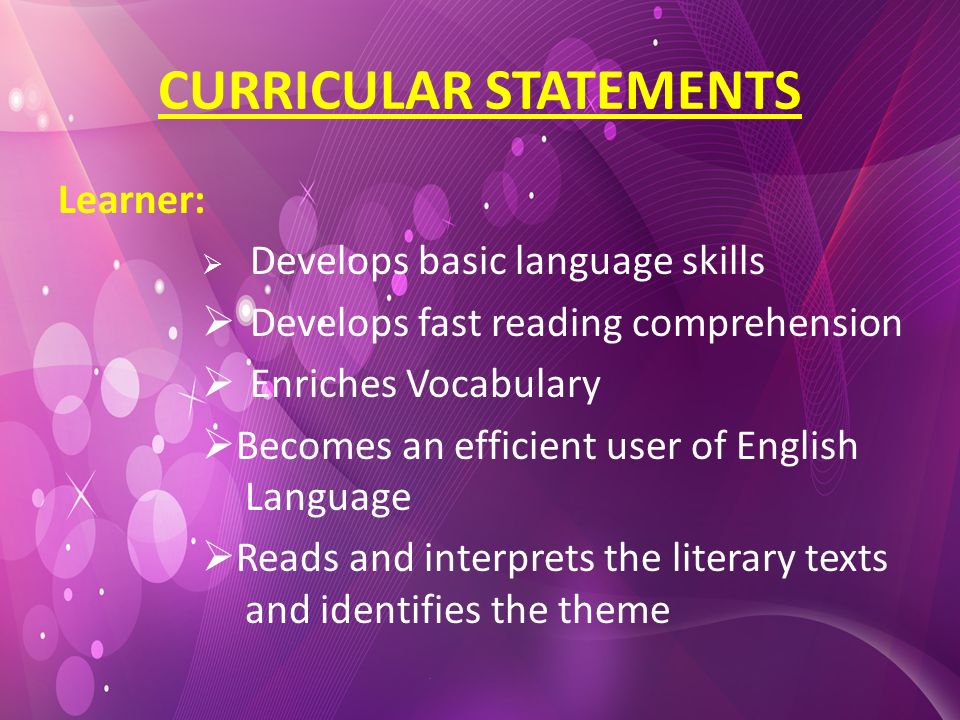 CURRICULAR STATEMENTS

Learner:

➢ Develops basic language skills
➢ Develops fast reading comprehension
➢ Enriches Vocabulary
➢ Becomes an efficient user of English Language
➢ Reads and interprets the literary texts and identifies the theme